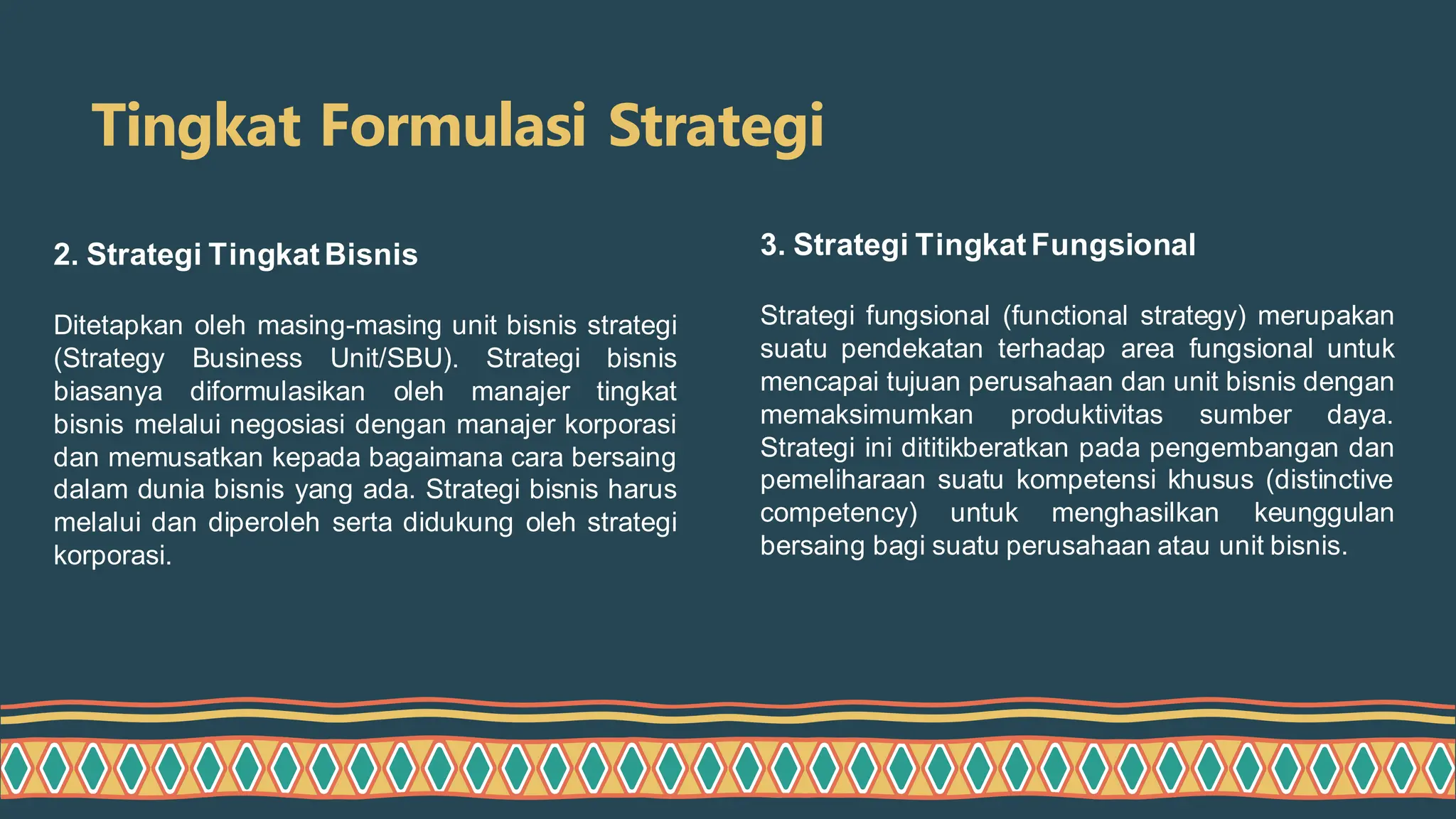 Tingkat Formulasi Strategi

2. Strategi Tingkat Bisnis

Ditetapkan oleh masing-masing unit bisnis strategi (Strategy Business Unit/SBU). Strategi bisnis biasanya diformulasikan oleh manajer tingkat bisnis melalui negosiasi dengan manajer korporasi dan memusatkan kepada bagaimana cara bersaing dalam dunia bisnis yang ada. Strategi bisnis harus melalui dan diperoleh serta didukung oleh strategi korporasi.

3. Strategi Tingkat Fungsional

Strategi fungsional (functional strategy) merupakan suatu pendekatan terhadap area fungsional untuk mencapai tujuan perusahaan dan unit bisnis dengan memaksimumkan produktivitas sumber daya. Strategi ini dititikberatkan pada pengembangan dan pemeliharaan suatu kompetensi khusus (distinctive competency) untuk menghasilkan keunggulan bersaing bagi suatu perusahaan atau unit bisnis.